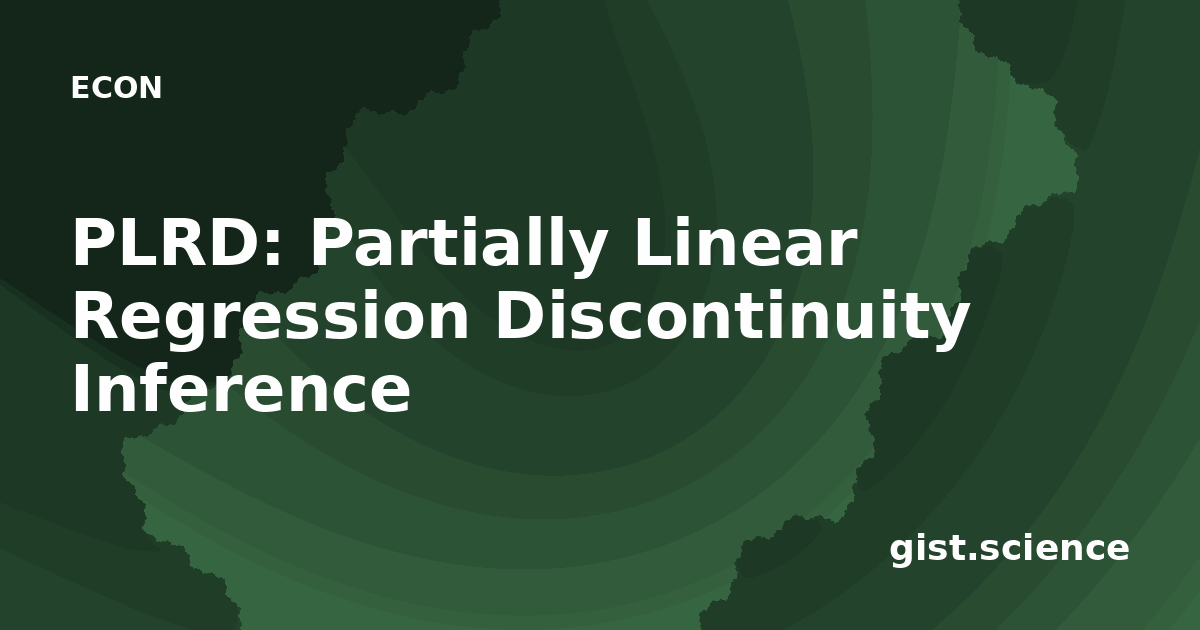 ECON

PLRD: Partially Linear Regression Discontinuity Inference

gist.science